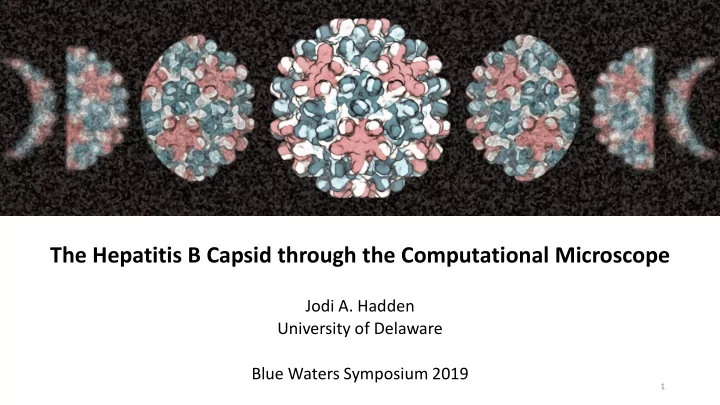 The Hepatitis B Capsid through the Computational Microscope

Jodi A. Hadden
University of Delaware

Blue Waters Symposium 2019

1